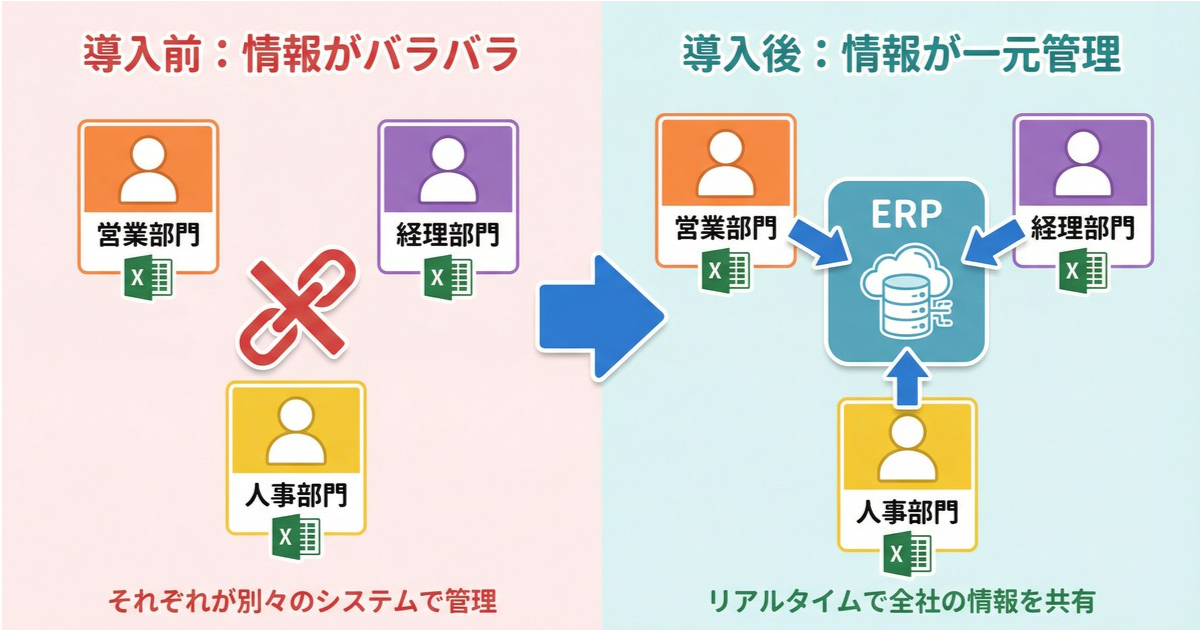 導入前：情報がバラバラ

営業部門
X

経理部門
X

人事部門
X

それぞれが別々のシステムで管理

導入後：情報が一元管理

営業部門
X

ERP

経理部門
X

人事部門
X

リアルタイムで全社の情報を共有